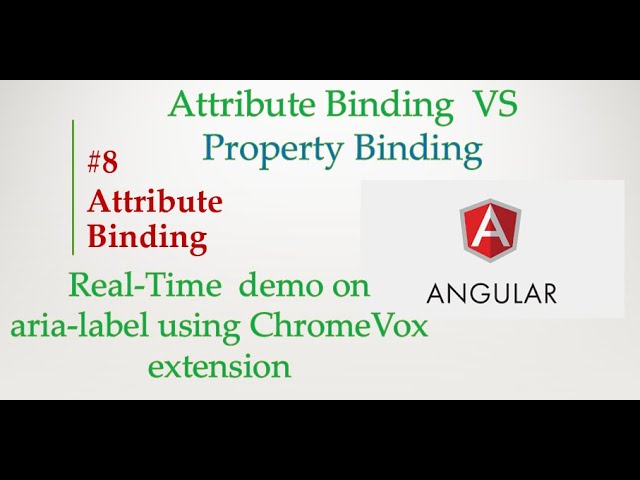 Attribute Binding VS
Property Binding

#8
Attribute
Binding

A

ANGULAR

Real-Time demo on aria-label using ChromeVox extension